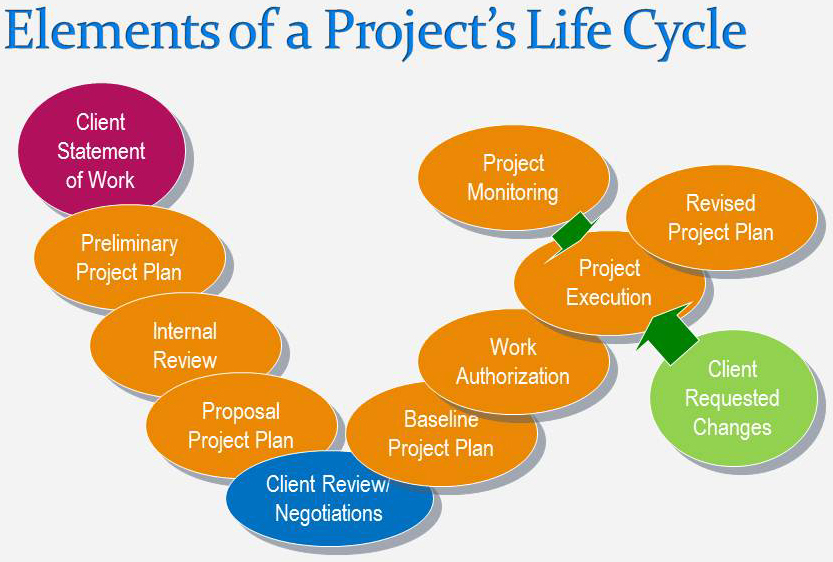 Elements of a Project's Life Cycle

Client Statement of Work

Preliminary Project Plan

Internal Review

Proposal Project Plan

Client Review/ Negotiations

Baseline Project Plan

Work Authorization

Project Execution

Project Monitoring

Revised Project Plan

Client Requested Changes